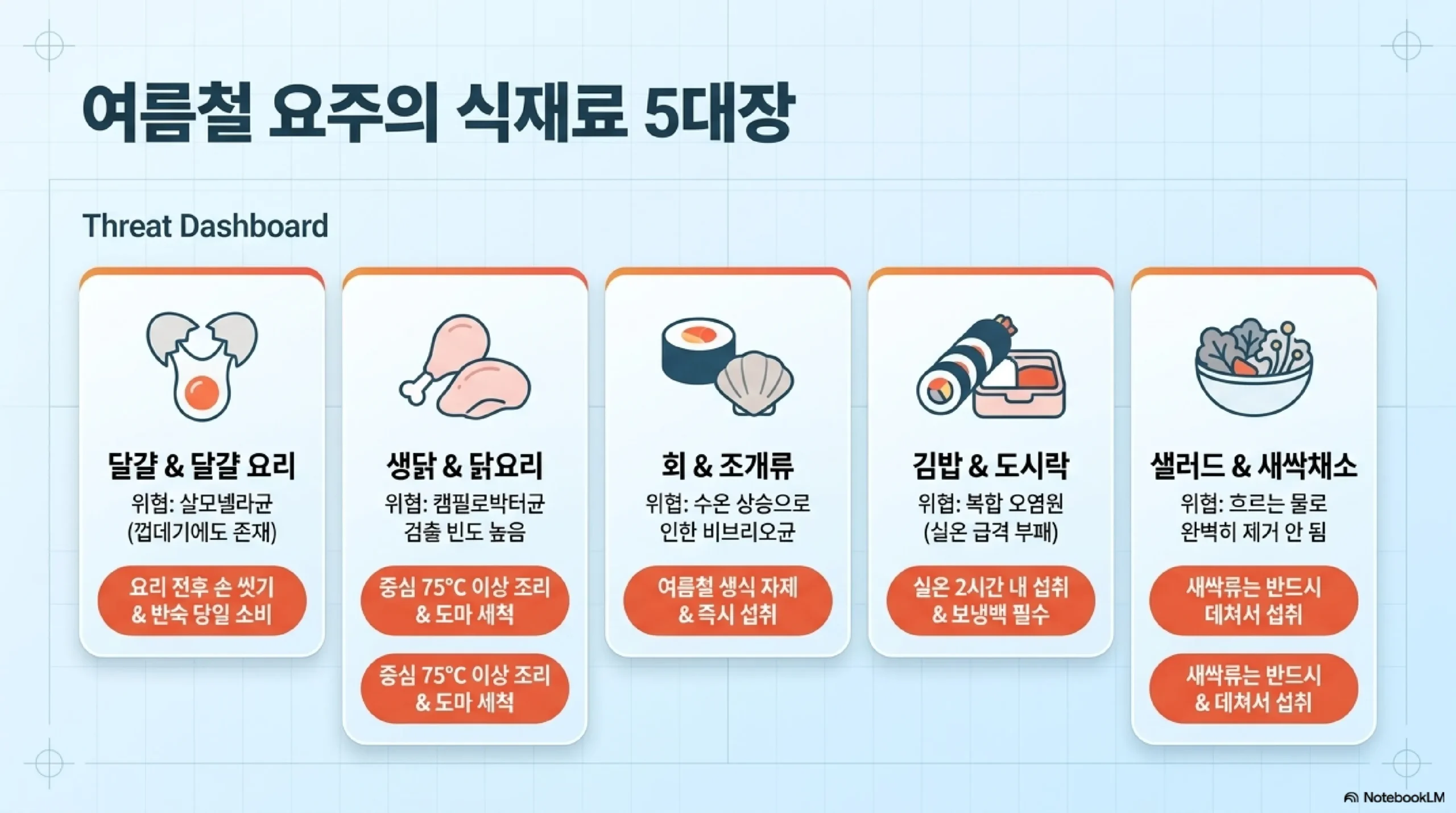 여름철 요주의 식재료 5대장

Threat Dashboard

달걀 & 달걀 요리
위협: 살모넬라균 (껍데기에도 존재)
요리 전후 손 씻기 & 반숙 당일 소비

생닭 & 닭요리
위협: 캠필로박터균 검출 빈도 높음
중심 75°C 이상 조리 & 도마 세척
중심 75°C 이상 조리 & 도마 세척

회 & 조개류
위협: 수온 상승으로 인한 비브리오균
여름철 생식 자제 & 즉시 섭취

김밥 & 도시락
위협: 복합 오염원 (실온 급격 부패)
실온 2시간 내 섭취 & 보냉백 필수

샐러드 & 새싹채소
위협: 흐르는 물로 완벽히 제거 안 됨
새싹류는 반드시 데쳐서 섭취
새싹류는 반드시 & 데쳐서 섭취

NotebookLM